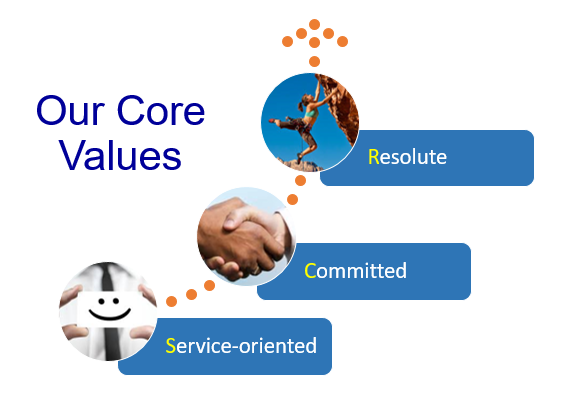 Our Core Values

Resolute

Committed

Service-oriented